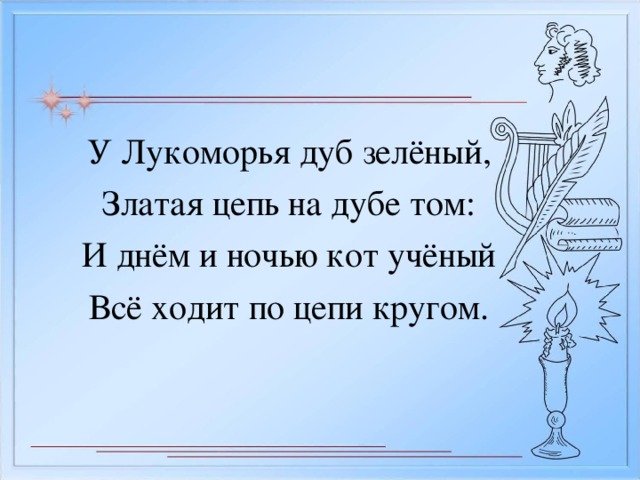 У Лукоморья дуб зелёный,
Златая цепь на дубе том:
И днём и ночью кот учёный
Всё ходит по цепи кругом.